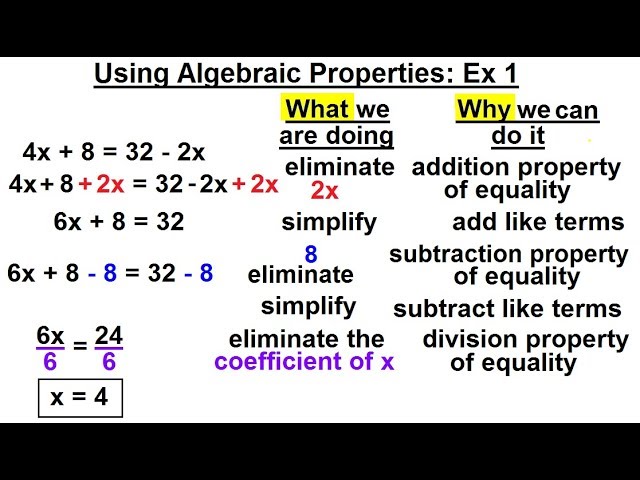 Using Algebraic Properties: Ex 1

| | What we are doing | Why we can do it |
|---|---|---|
| $4x + 8 = 32 - 2x$ | | |
| $4x + 8 + 2x = 32 - 2x + 2x$ | eliminate 2x | addition property of equality |
| $6x + 8 = 32$ | simplify | add like terms |
| $6x + 8 - 8 = 32 - 8$ | 8 eliminate | subtraction property of equality |
| | simplify | subtract like terms |
| $\frac{6x}{6} = \frac{24}{6}$ | eliminate the coefficient of x | division property of equality |
| $x = 4$ | | |